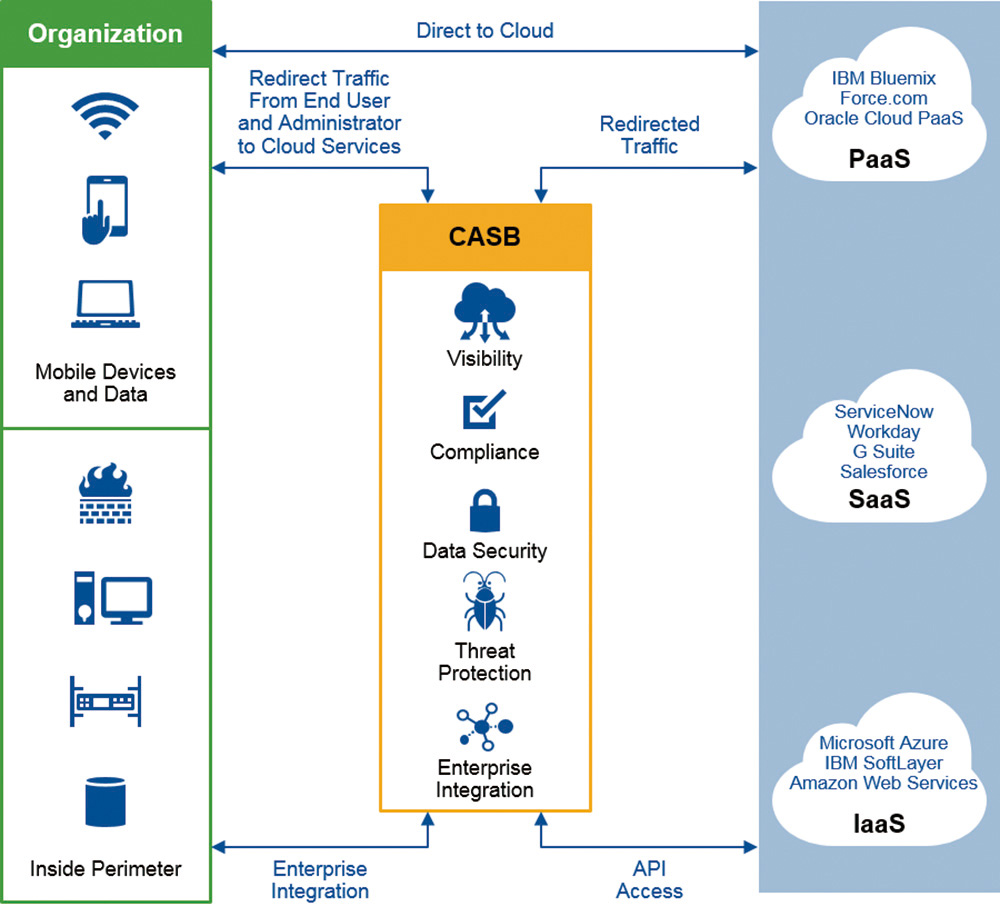 Organization

Mobile Devices and Data

Inside Perimeter

Direct to Cloud

Redirect Traffic From End User and Administrator to Cloud Services

Redirected Traffic

CASB

Visibility

Compliance

Data Security

Threat Protection

Enterprise Integration

Enterprise Integration

API Access

IBM Bluemix
Force.com
Oracle Cloud PaaS

PaaS

ServiceNow
Workday
G Suite
Salesforce

SaaS

Microsoft Azure
IBM SoftLayer
Amazon Web Services

IaaS